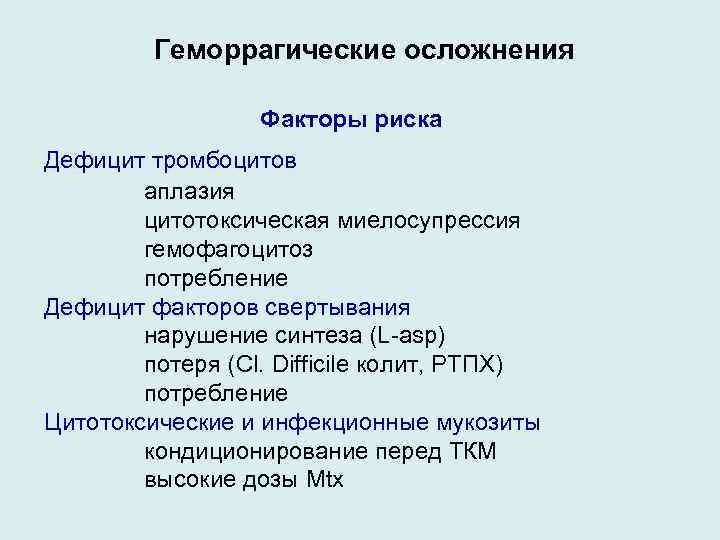 Геморрагические осложнения

Факторы риска

Дефицит тромбоцитов
аплазия
цитотоксическая миелосупрессия
гемофагоцитоз
потребление
Дефицит факторов свертывания
нарушение синтеза (L-asp)
потеря (Cl. Difficile колит, РТПХ)
потребление
Цитотоксические и инфекционные мукозиты
кондиционирование перед ТКМ
высокие дозы Mtx